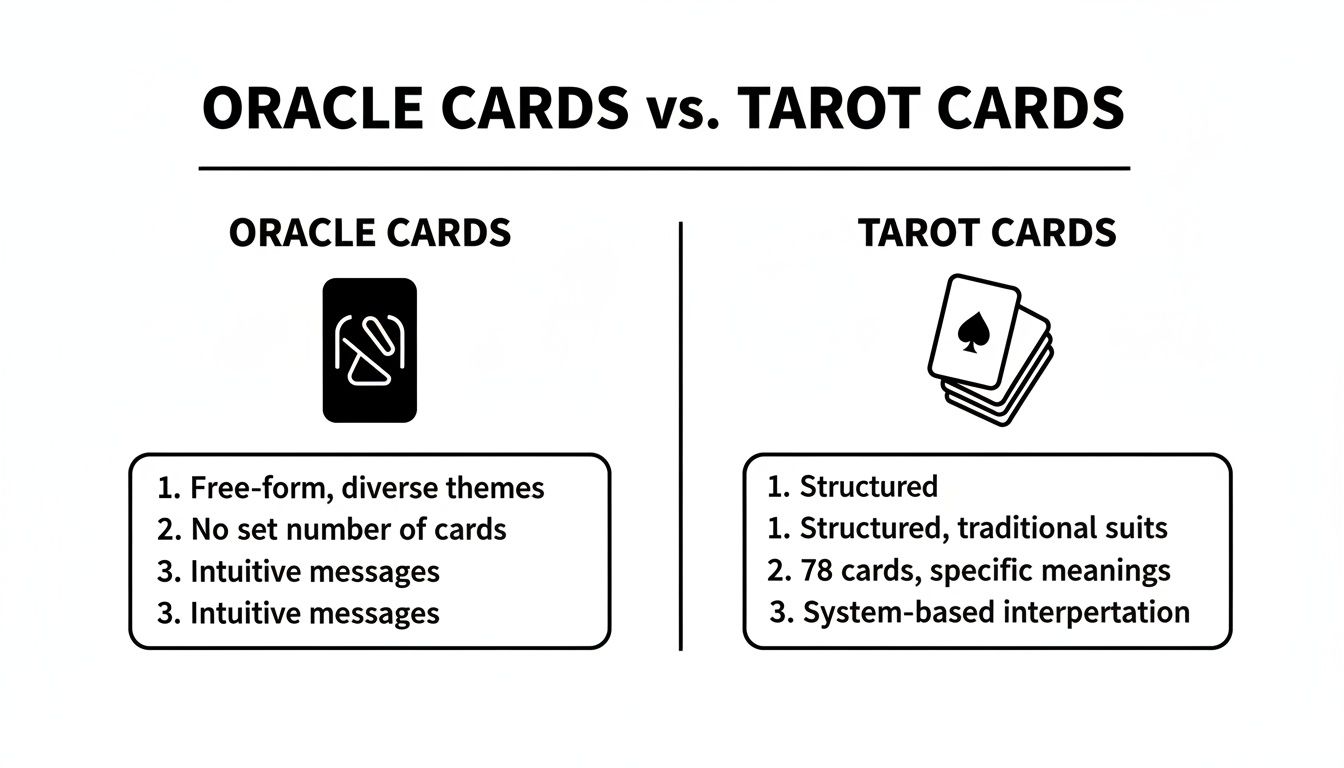 ORACLE CARDS vs. TAROT CARDS

ORACLE CARDS

1. Free-form, diverse themes
2. No set number of cards
3. Intuitive messages
3. Intuitive messages

TAROT CARDS

1. Structured
1. Structured, traditional suits
2. 78 cards, specific meanings
3. System-based interpertation